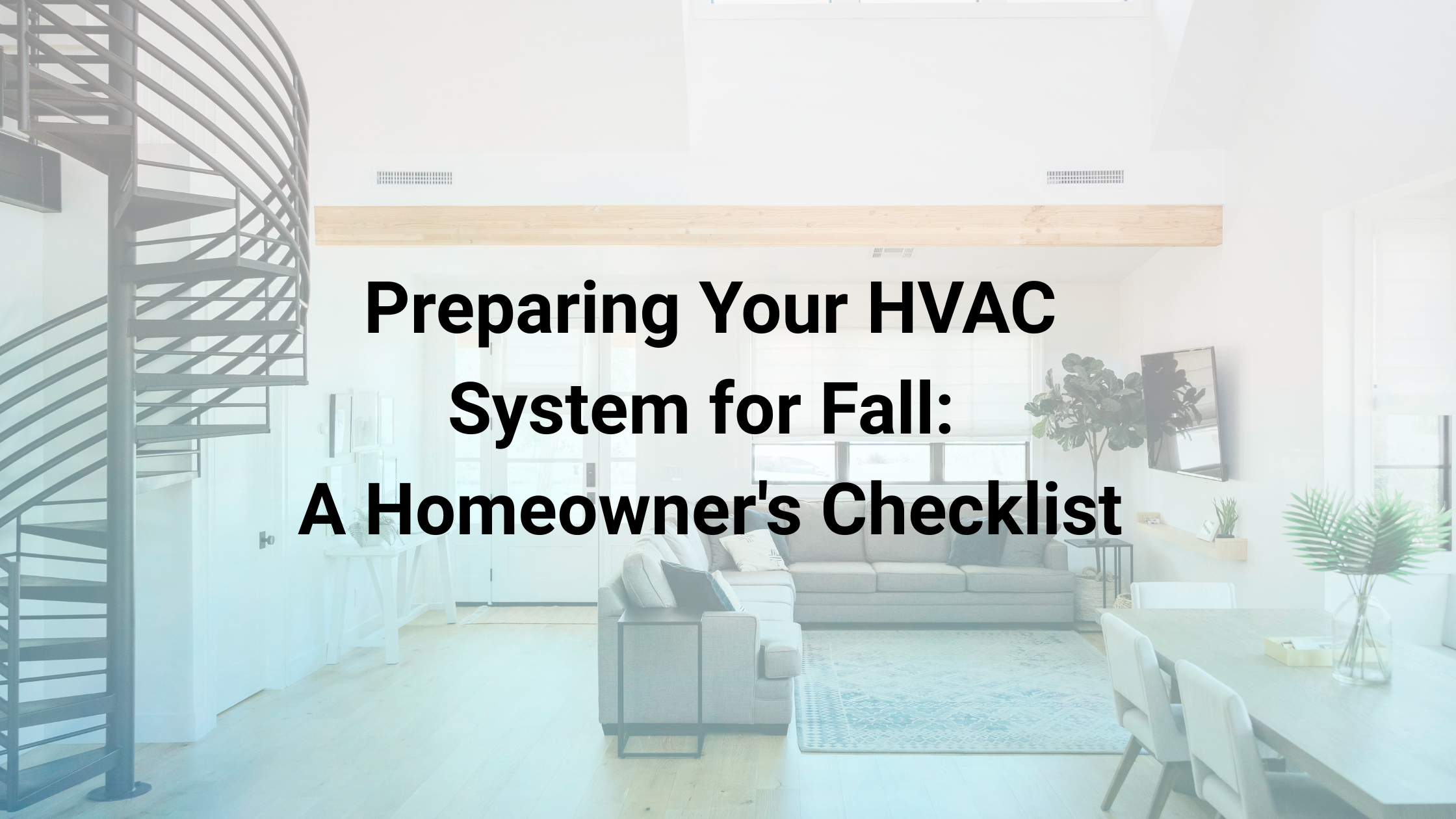 Preparing Your HVAC System for Fall: A Homeowner's Checklist